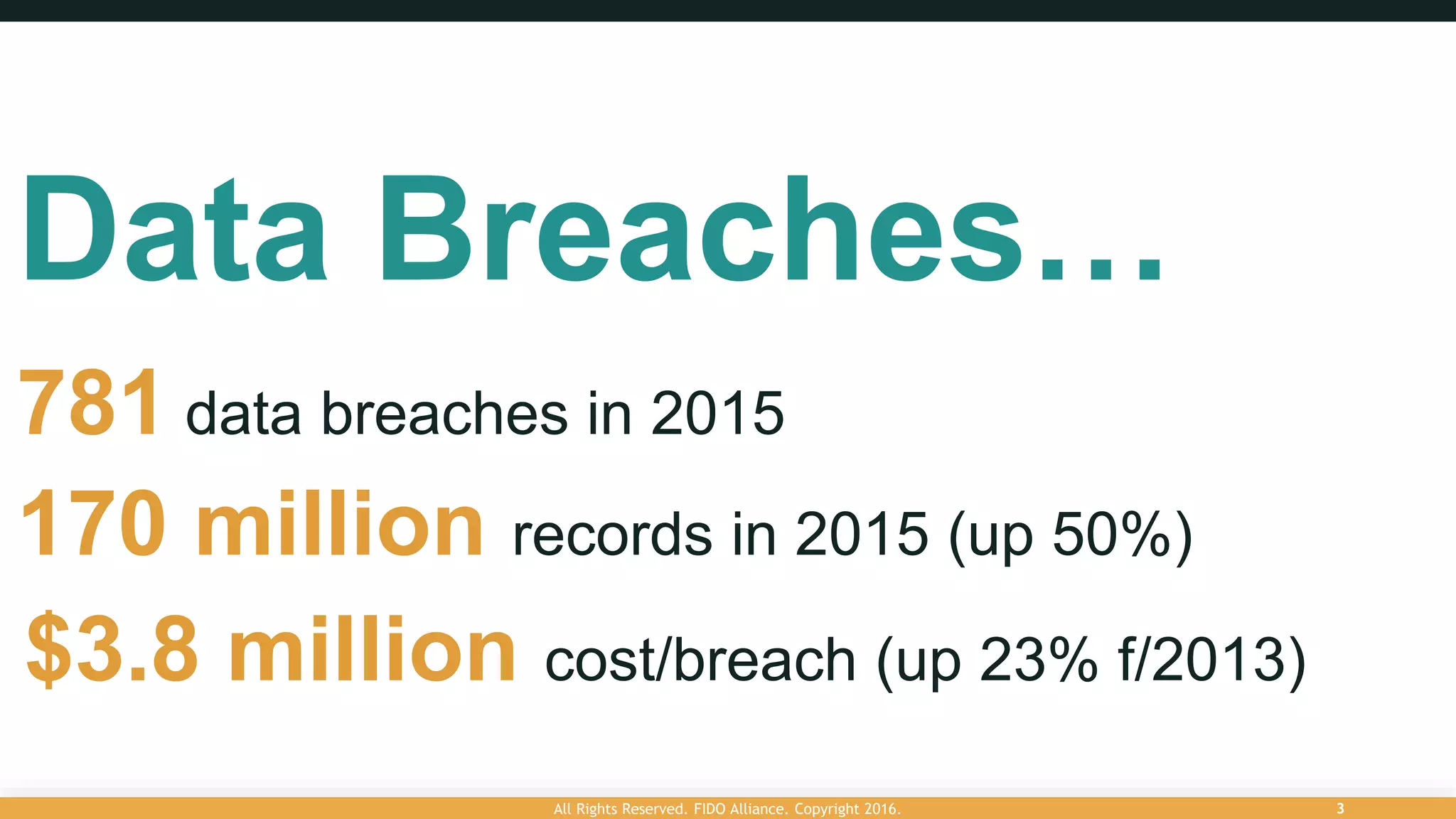 Data Breaches…

781 data breaches in 2015

170 million records in 2015 (up 50%)

$3.8 million cost/breach (up 23% f/2013)

All Rights Reserved. FIDO Alliance. Copyright 2016.

3